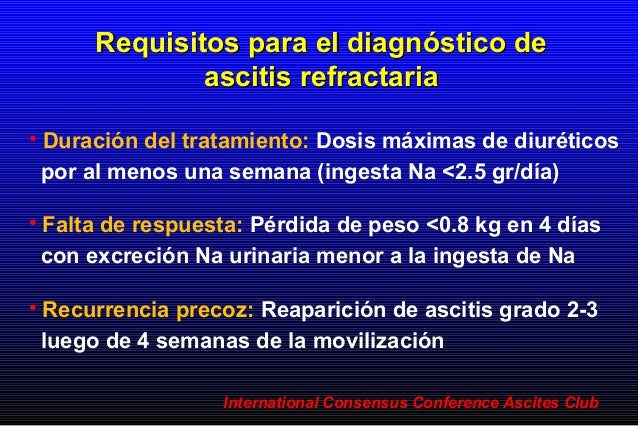 Requisitos para el diagnóstico de ascitis refractaria

• Duración del tratamiento: Dosis máximas de diuréticos por al menos una semana (ingesta Na <2.5 gr/día)

• Falta de respuesta: Pérdida de peso <0.8 kg en 4 días con excreción Na urinaria menor a la ingesta de Na

• Recurrencia precoz: Reaparición de ascitis grado 2-3 luego de 4 semanas de la movilización

International Consensus Conference Ascites Club